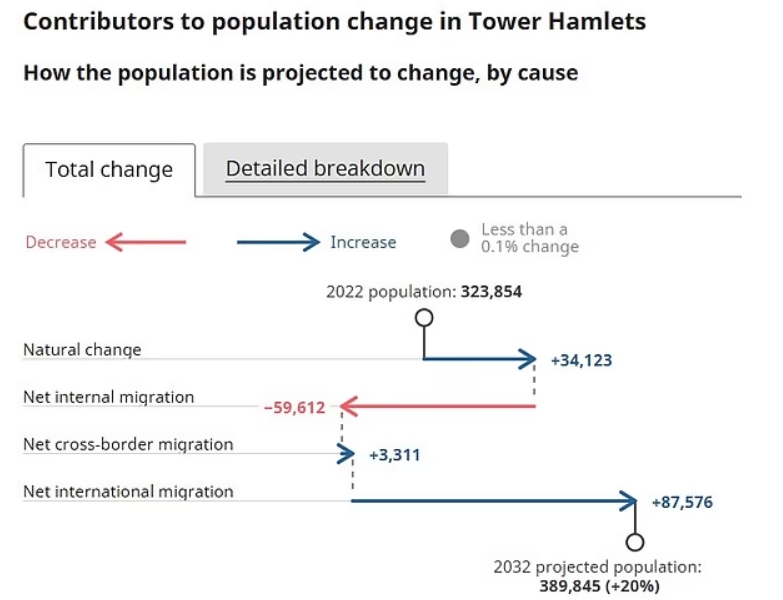 Contributors to population change in Tower Hamlets

How the population is projected to change, by cause

Total change

Detailed breakdown

Decrease

Increase

Less than a 0.1% change

2022 population: 323,854

Natural change

+34,123

Net internal migration

−59,612

Net cross-border migration

+3,311

Net international migration

+87,576

2032 projected population: 389,845 (+20%)